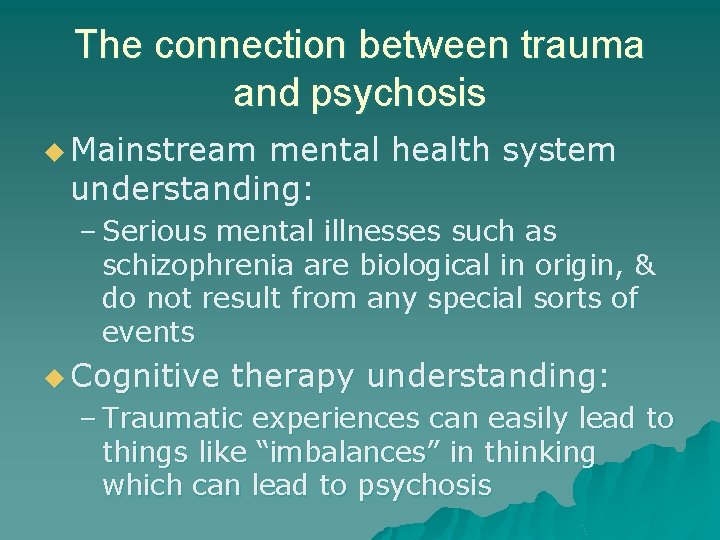 The connection between trauma and psychosis

◆ Mainstream mental health system understanding:

– Serious mental illnesses such as schizophrenia are biological in origin, & do not result from any special sorts of events

◆ Cognitive therapy understanding:

– Traumatic experiences can easily lead to things like “imbalances” in thinking which can lead to psychosis